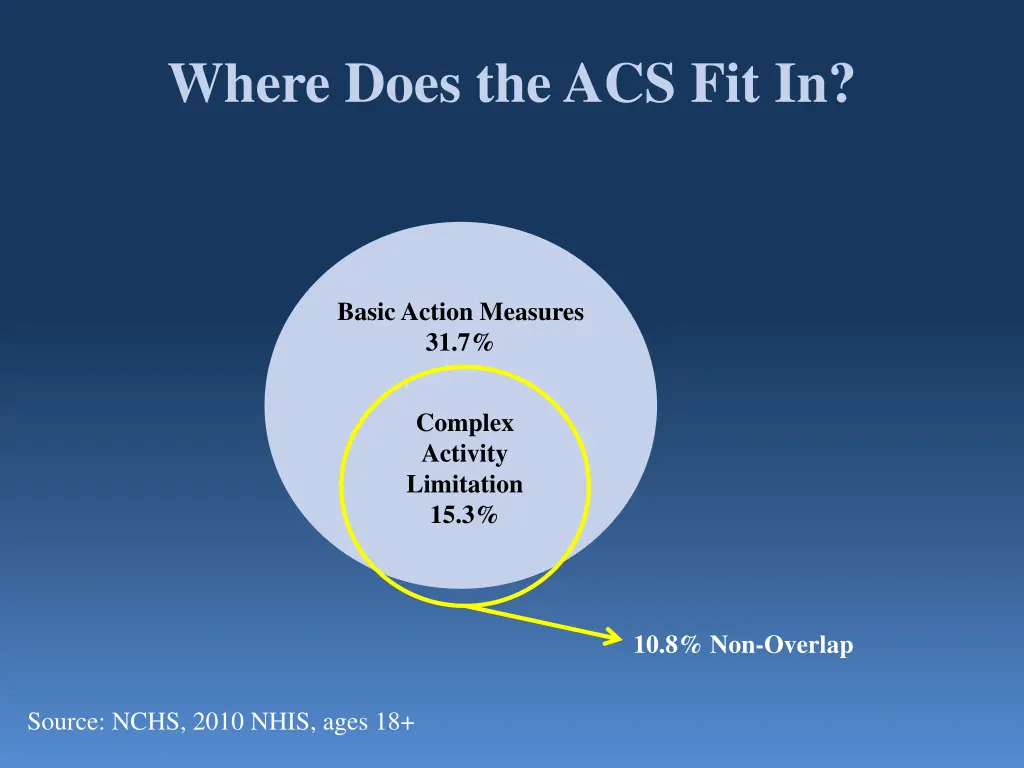 Where Does the ACS Fit In?

Basic Action Measures
31.7%

Complex
Activity
Limitation
15.3%

10.8% Non-Overlap

Source: NCHS, 2010 NHIS, ages 18+